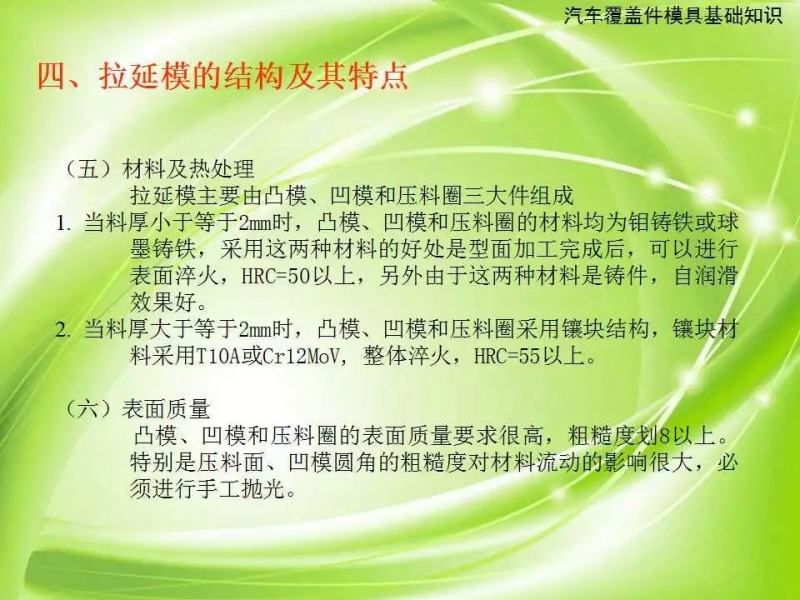 汽车覆盖件模具基础知识

四、拉延模的结构及其特点

（五）材料及热处理

拉延模主要由凸模、凹模和压料圈三大件组成

1. 当料厚小于等于2mm时，凸模、凹模和压料圈的材料均为钼铸铁或球墨铸铁，采用这两种材料的好处是型面加工完成后，可以进行表面淬火，HRC=50以上，另外由于这两种材料是铸件，自润滑效果好。

2. 当料厚大于等于2mm时，凸模、凹模和压料圈采用镶块结构，镶块材料采用T10A或Cr12MoV，整体淬火，HRC=55以上。

（六）表面质量

凸模、凹模和压料圈的表面质量要求很高，粗糙度划8以上。特别是压料面、凹模圆角的粗糙度对材料流动的影响很大，必须进行手工抛光。